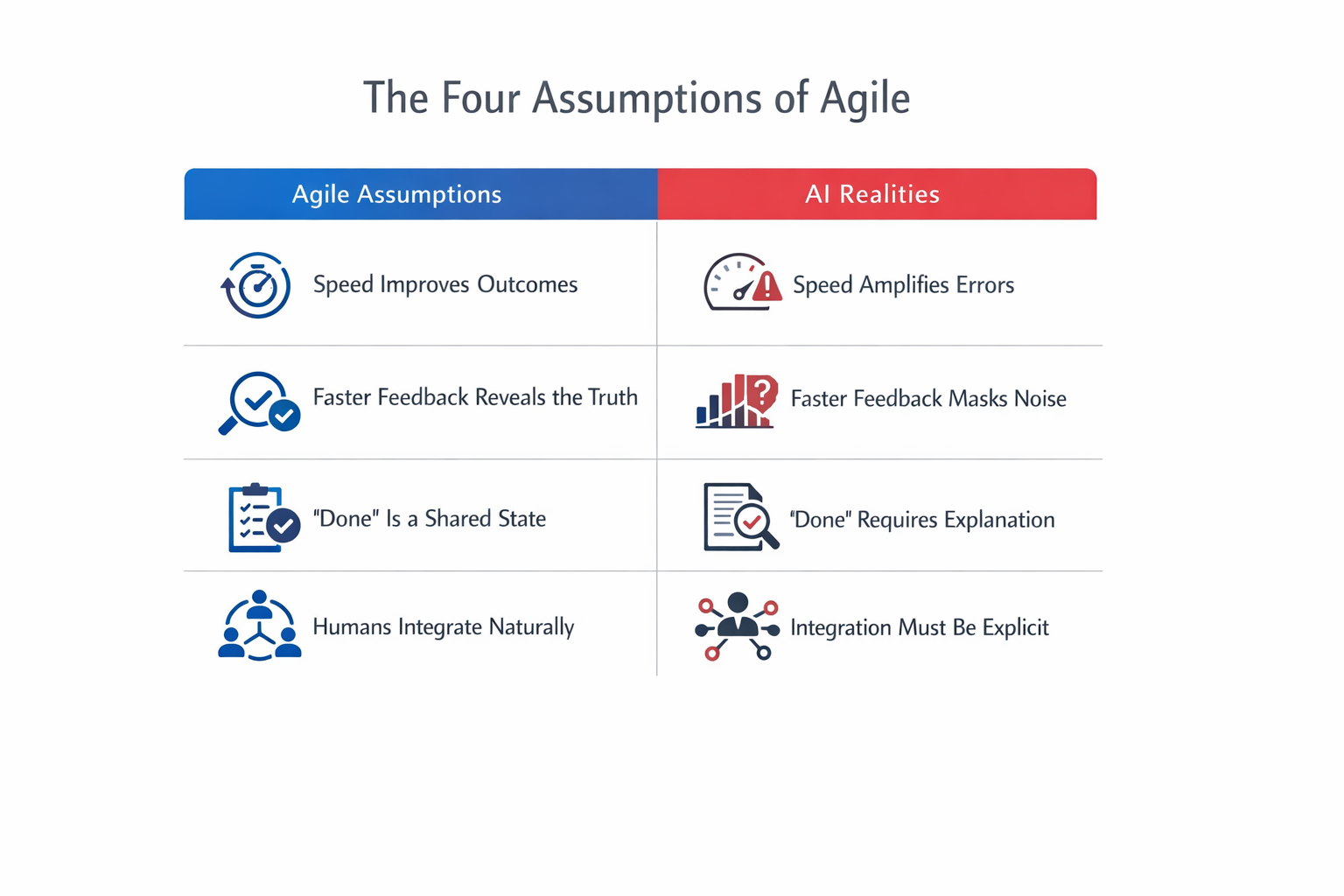 The Four Assumptions of Agile

| Agile Assumptions | AI Realities |
|---|---|
| Speed Improves Outcomes | Speed Amplifies Errors |
| Faster Feedback Reveals the Truth | Faster Feedback Masks Noise |
| "Done" Is a Shared State | "Done" Requires Explanation |
| Humans Integrate Naturally | Integration Must Be Explicit |